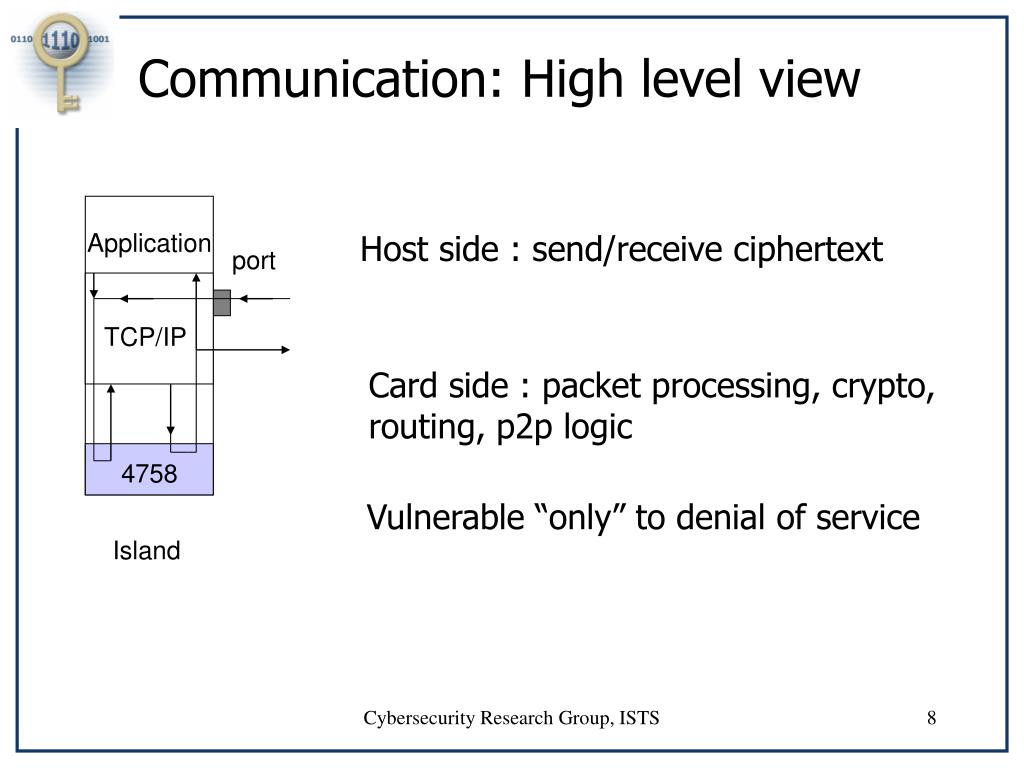 0110 1110 1001

Communication: High level view

Application

port

TCP/IP

4758

Island

Host side : send/receive ciphertext

Card side : packet processing, crypto, routing, p2p logic

Vulnerable “only” to denial of service

Cybersecurity Research Group, ISTS

8